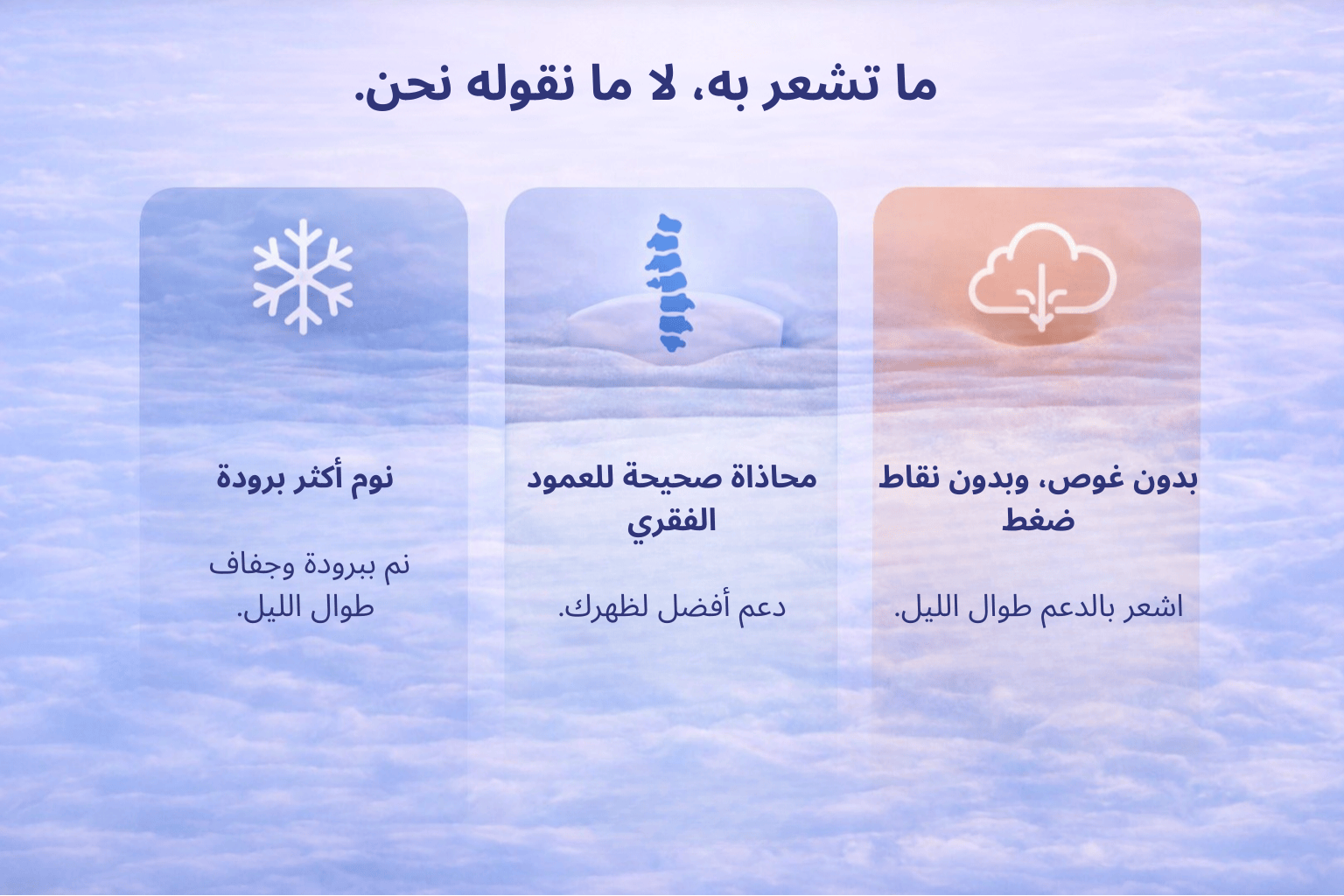 ما تشعر به، لا ما نقوله نحن.

بدون غوص، وبدون نقاط ضغط

اشعر بالدعم طوال الليل.

محاذاة صحيحة للعمود الفقري

دعم أفضل لظهرك.

نوم أكثر برودة

نم ببرودة وجفاف طوال الليل.